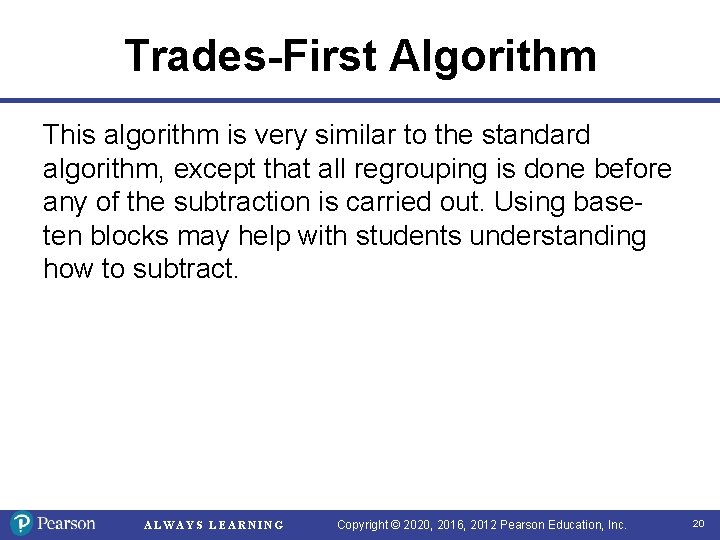 Trades-First Algorithm

This algorithm is very similar to the standard algorithm, except that all regrouping is done before any of the subtraction is carried out. Using base-ten blocks may help with students understanding how to subtract.

Pearson ALWAYS LEARNING Copyright © 2020, 2016, 2012 Pearson Education, Inc. 20